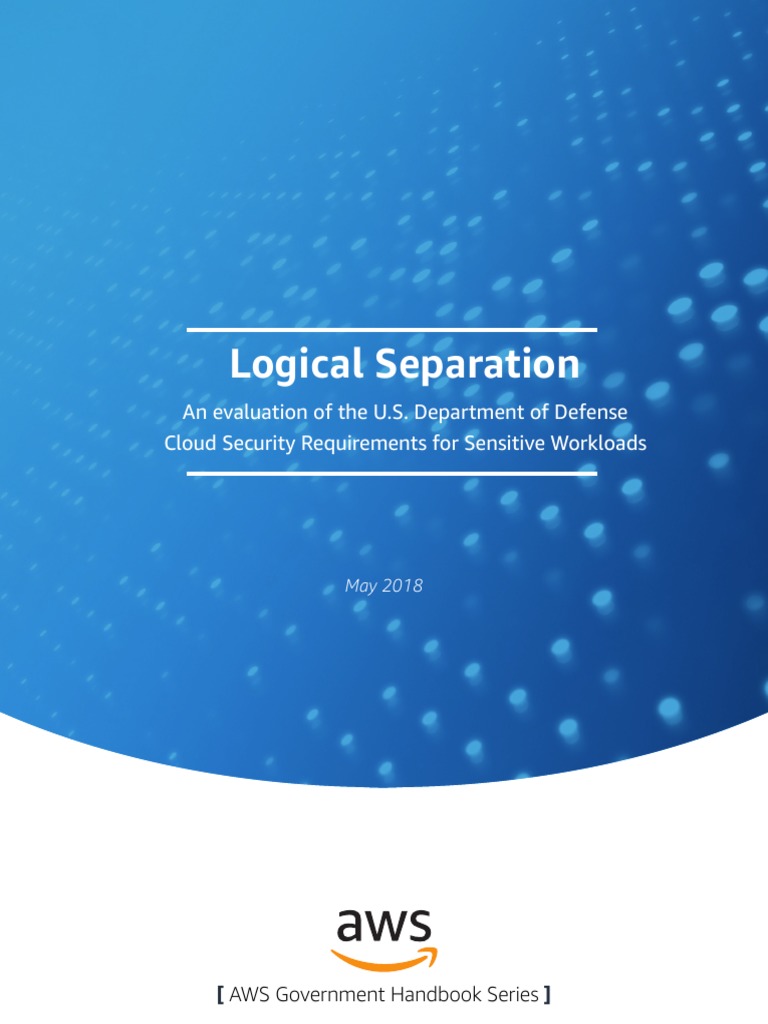 Logical Separation

An evaluation of the U.S. Department of Defense Cloud Security Requirements for Sensitive Workloads

May 2018

aws

[ AWS Government Handbook Series ]